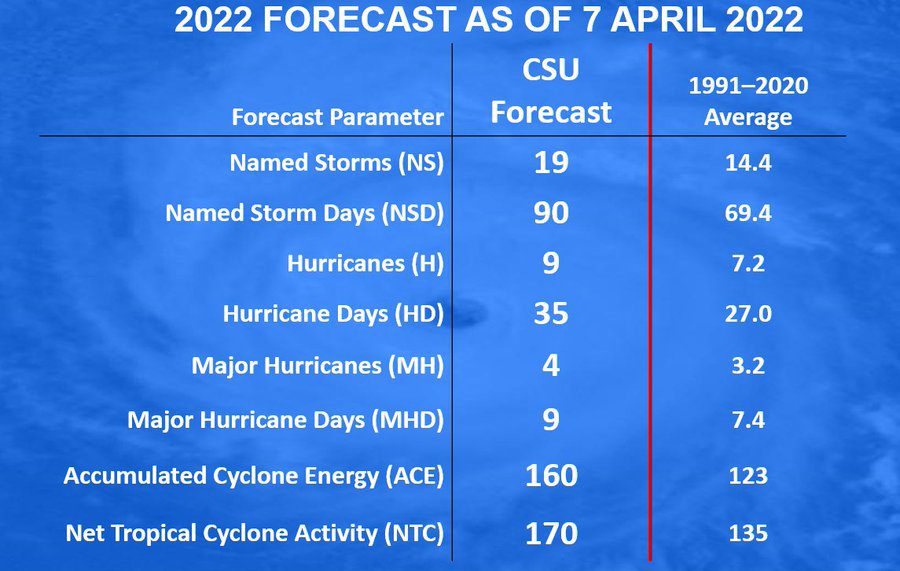 2022 FORECAST AS OF 7 APRIL 2022

| Forecast Parameter | CSU Forecast | 1991–2020 Average |
|---|---|---|
| Named Storms (NS) | 19 | 14.4 |
| Named Storm Days (NSD) | 90 | 69.4 |
| Hurricanes (H) | 9 | 7.2 |
| Hurricane Days (HD) | 35 | 27.0 |
| Major Hurricanes (MH) | 4 | 3.2 |
| Major Hurricane Days (MHD) | 9 | 7.4 |
| Accumulated Cyclone Energy (ACE) | 160 | 123 |
| Net Tropical Cyclone Activity (NTC) | 170 | 135 |